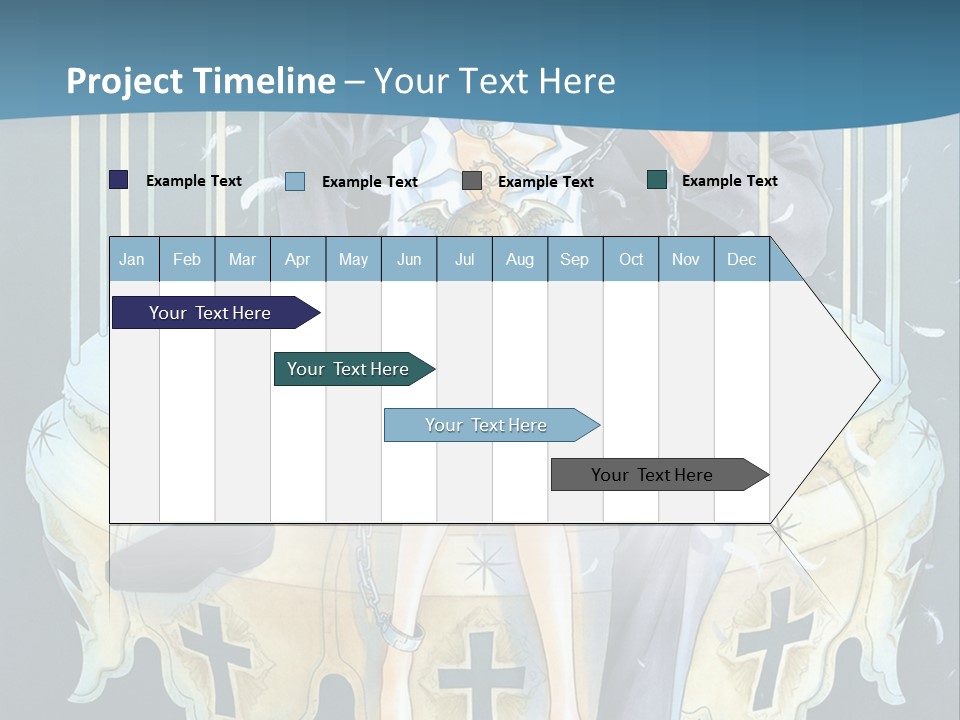 Project Timeline – Your Text Here

Example Text
Example Text
Example Text
Example Text

| Jan | Feb | Mar | Apr | May | Jun | Jul | Aug | Sep | Oct | Nov | Dec |
|---|---|---|---|---|---|---|---|---|---|---|---|

Your Text Here

Your Text Here

Your Text Here

Your Text Here